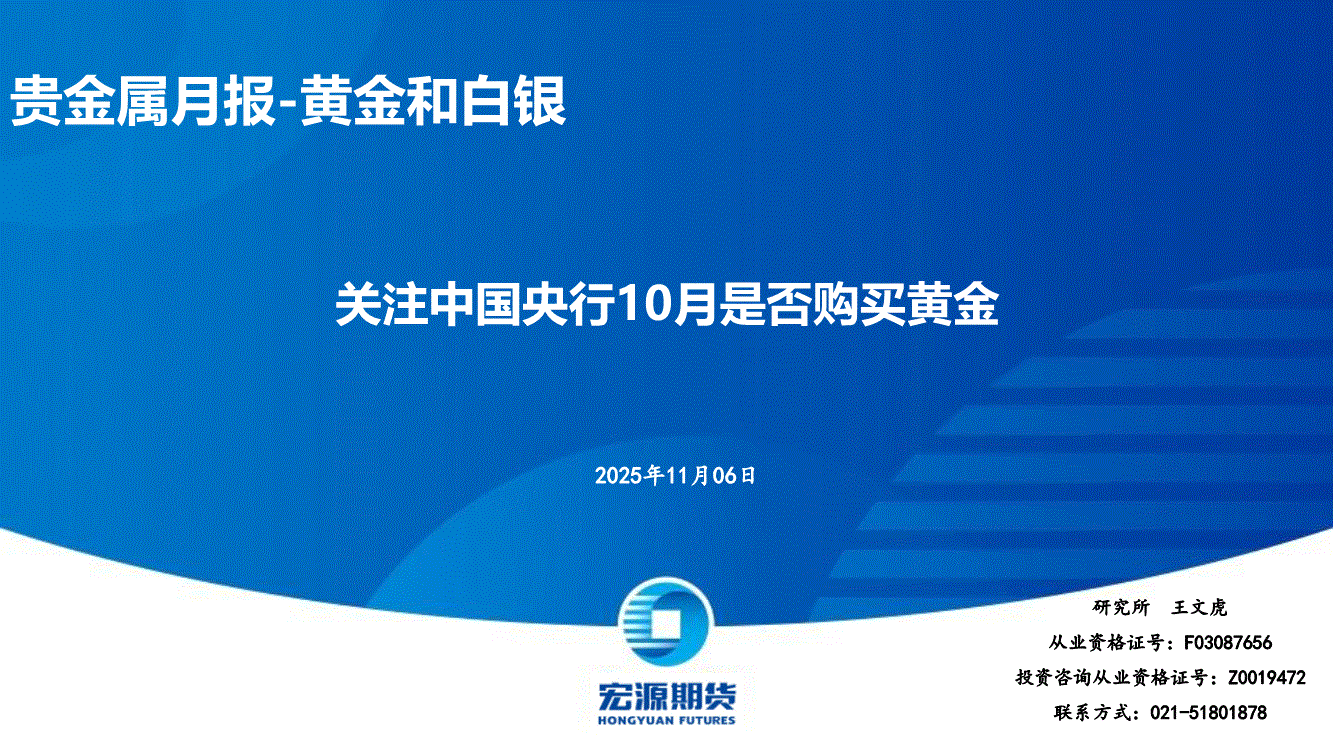 贵金属月报-黄金和白银

关注中国央行10月是否购买黄金

2025年11月06日

宏源期货
HONGYUAN FUTURES

研究所 王文虎
从业资格证号：F03087656
投资咨询从业资格证号：Z0019472
联系方式：021-51801878